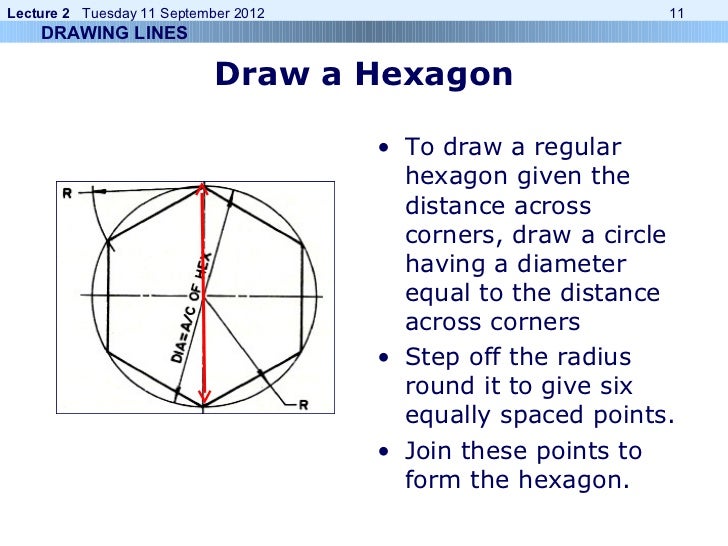 Lecture 2 Tuesday 11 September 2012 11
DRAWING LINES

Draw a Hexagon

R

DIA=A/C OF HEX

R

• To draw a regular hexagon given the distance across corners, draw a circle having a diameter equal to the distance across corners

• Step off the radius round it to give six equally spaced points.

• Join these points to form the hexagon.